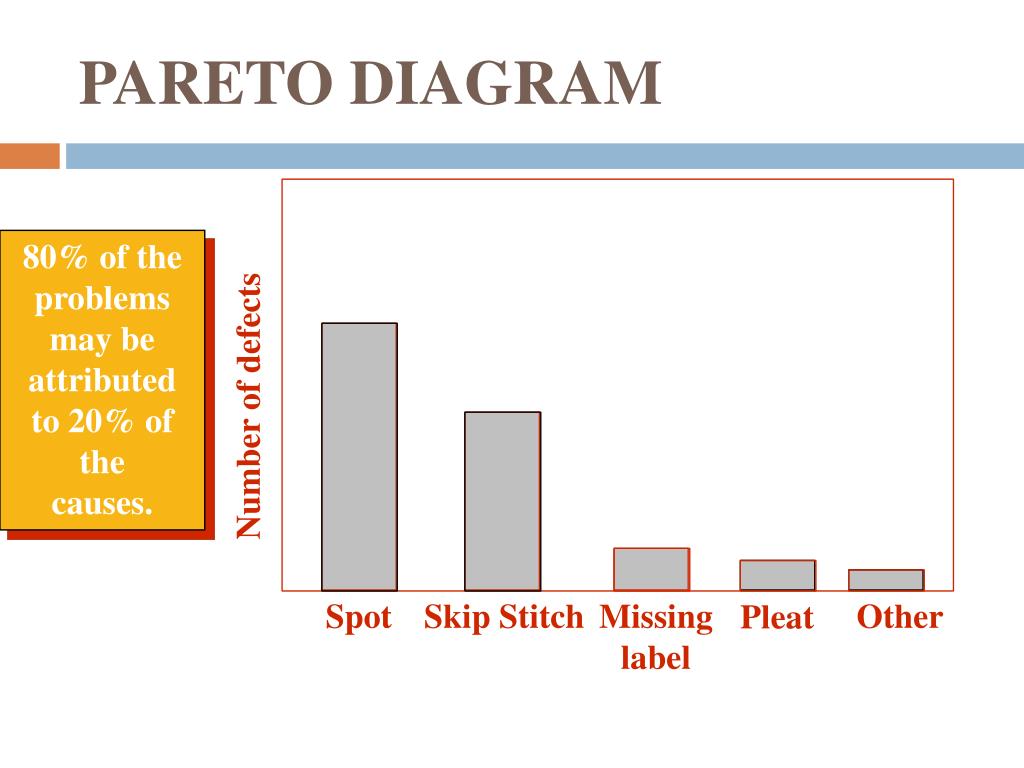 PARETO DIAGRAM

80% of the problems may be attributed to 20% of the causes.

Number of defects

Spot

Skip Stitch

Missing label

Pleat

Other